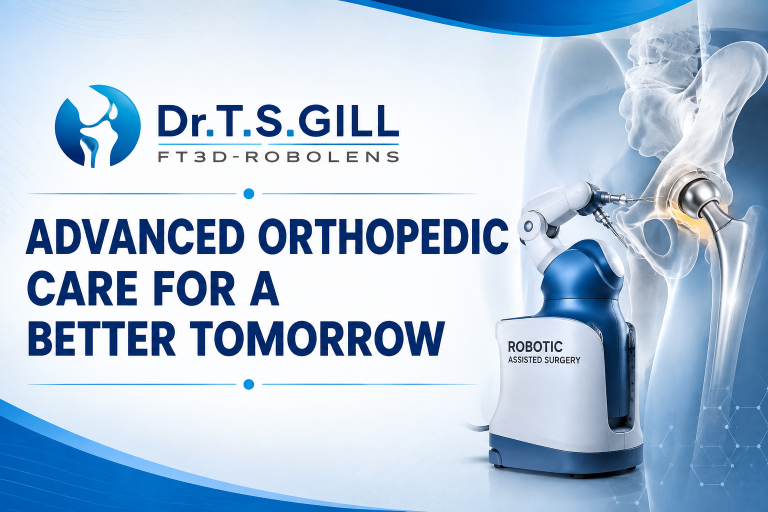 Dr.T.S.GILL
FT3D-ROBOLENS

ADVANCED ORTHOPEDIC CARE FOR A BETTER TOMORROW

ROBOTIC
ASSISTED SURGERY